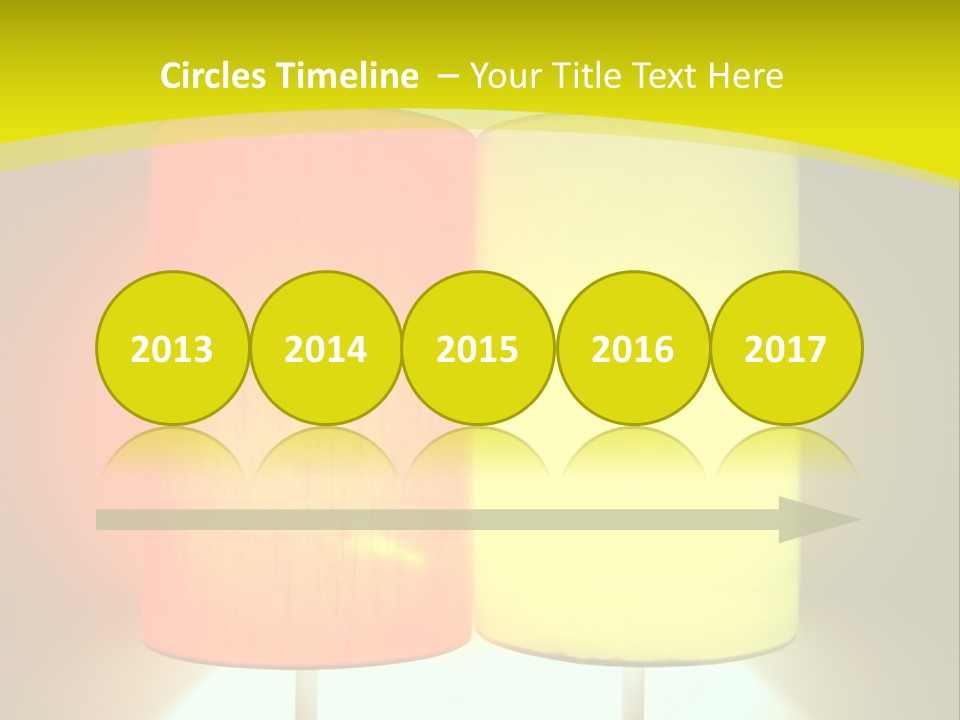 Circles Timeline – Your Title Text Here

2013
2014
2015
2016
2017